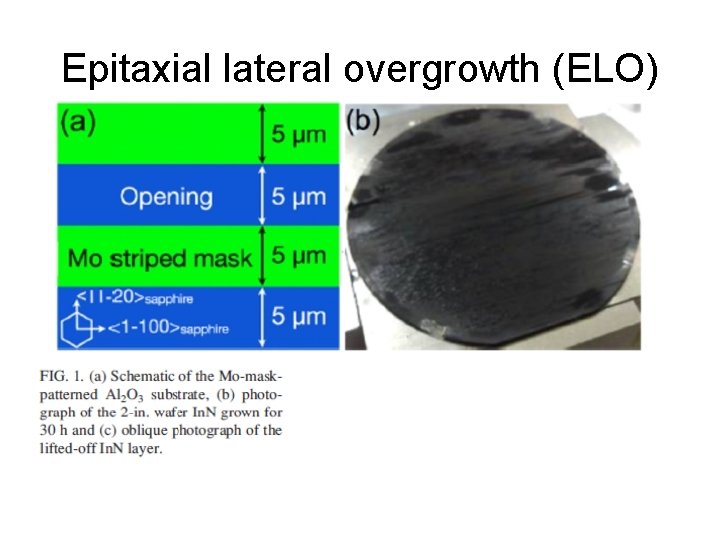 Epitaxial lateral overgrowth (ELO)

(a)

5 μm

Opening

5 μm

Mo striped mask

5 μm

<11-20>sapphire

<1-100>sapphire

5 μm

(b)

FIG. 1. (a) Schematic of the Mo-mask-patterned $Al_2O_3$ substrate, (b) photograph of the 2-in. wafer InN grown for 30 h and (c) oblique photograph of the lifted-off InN layer.